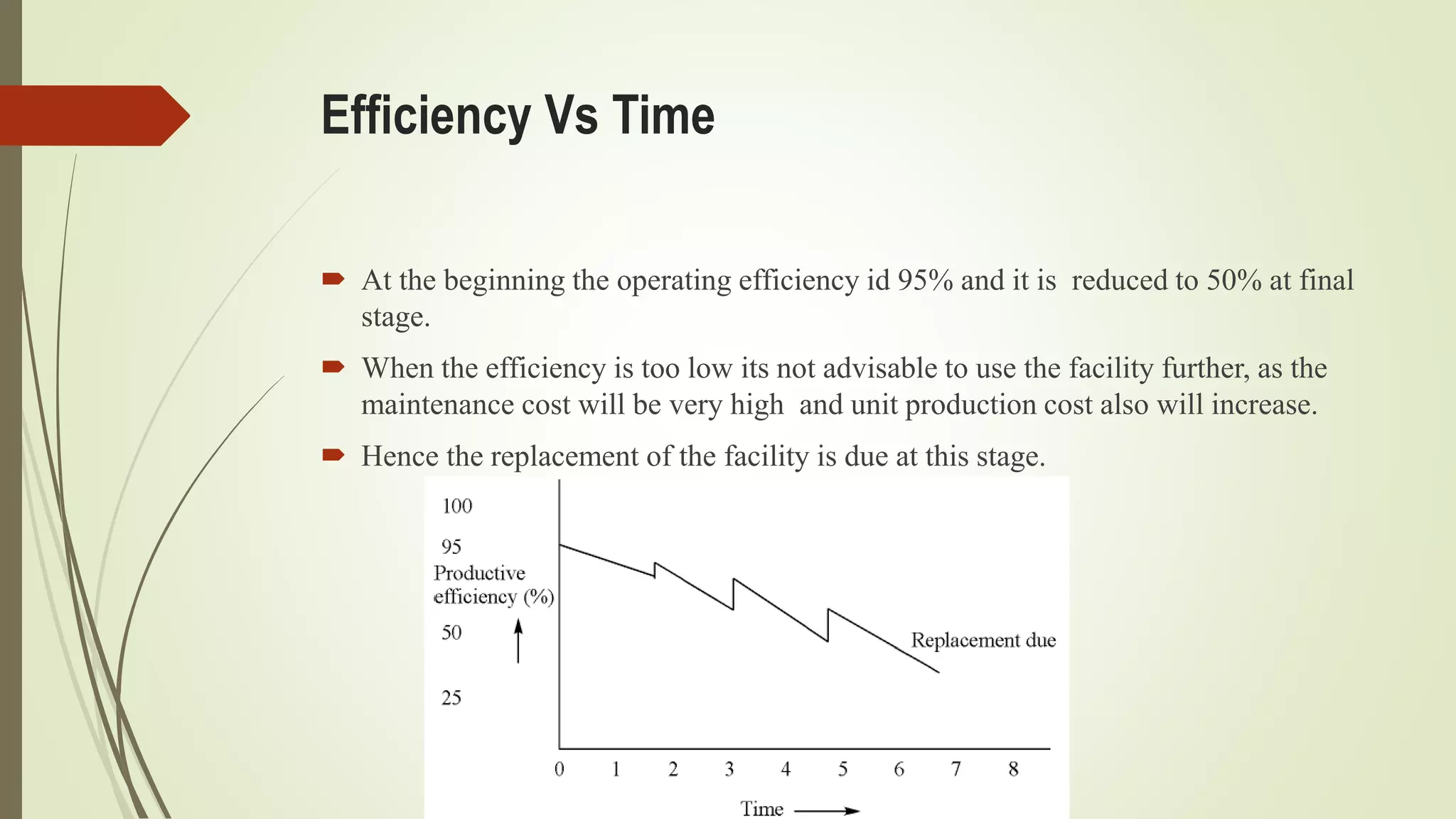 Efficiency Vs Time

At the beginning the operating efficiency id 95% and it is reduced to 50% at final stage.

When the efficiency is too low its not advisable to use the facility further, as the maintenance cost will be very high and unit production cost also will increase.

Hence the replacement of the facility is due at this stage.

100
95
Productive efficiency (%)
50
25
Replacement due
0 1 2 3 4 5 6 7 8
Time